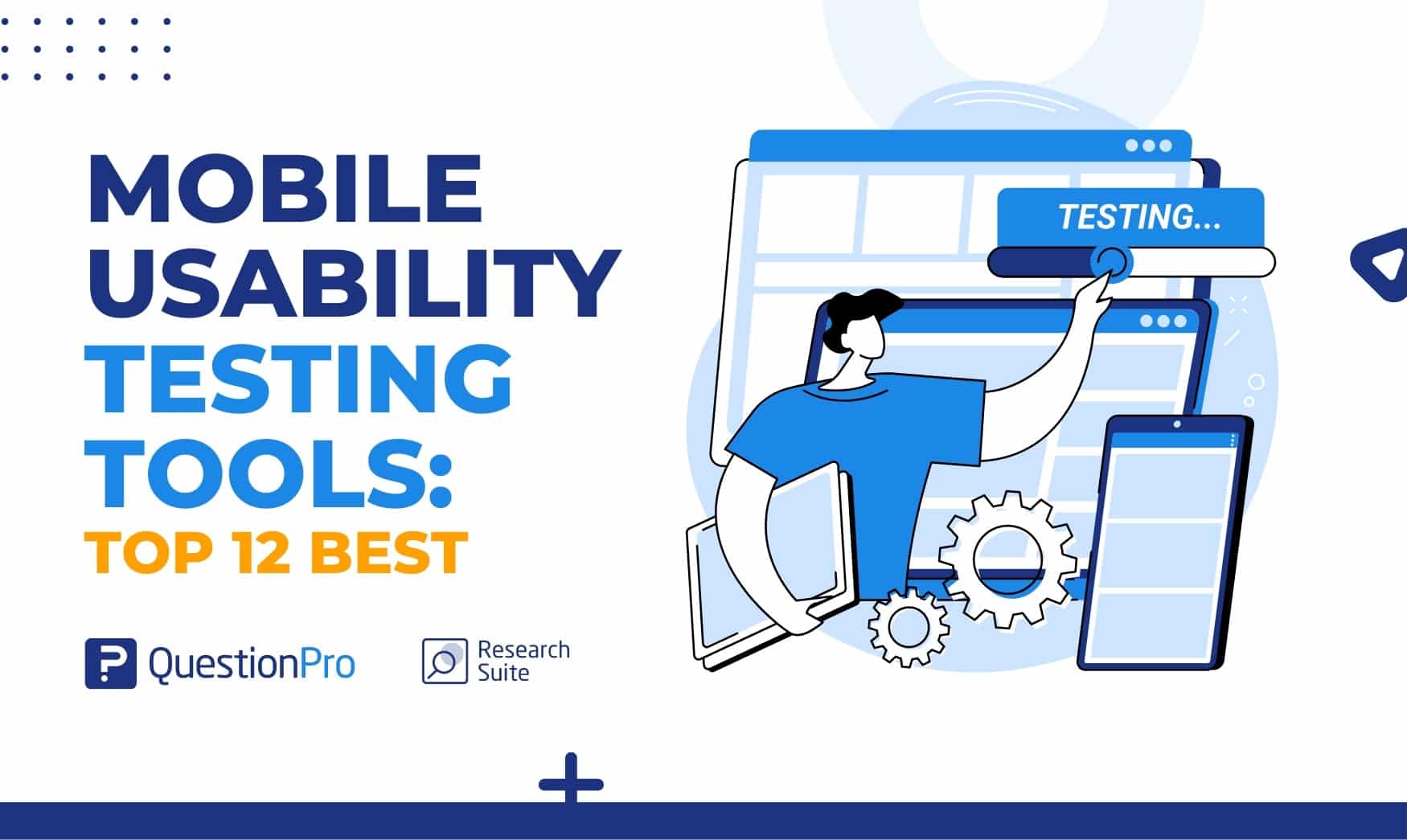 MOBILE USABILITY TESTING TOOLS:
TOP 12 BEST

QuestionPro

Research Suite

TESTING...